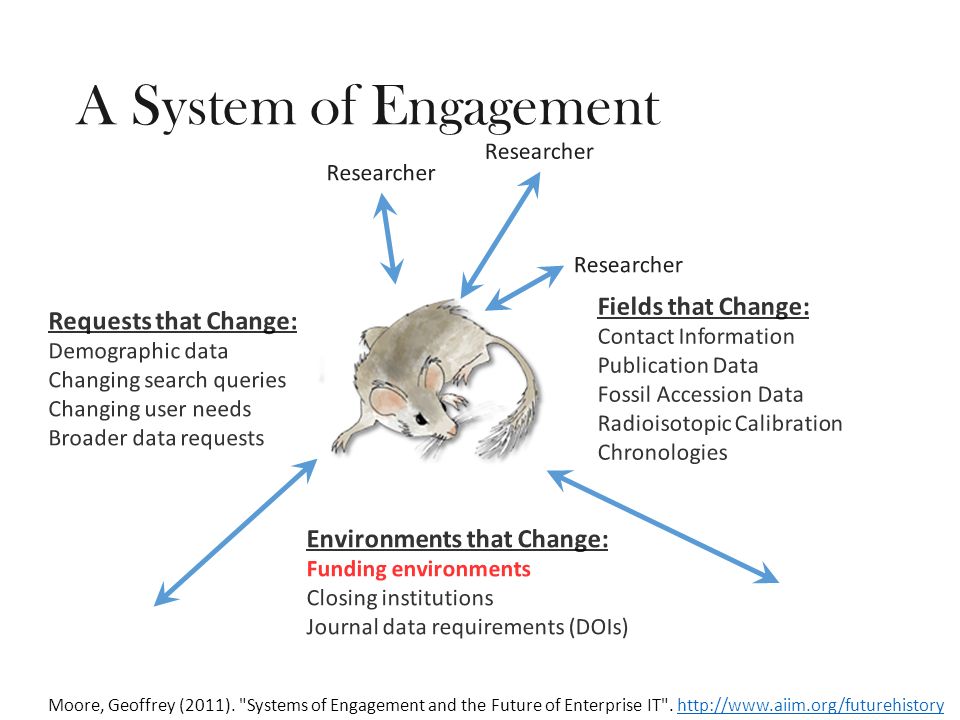 A System of Engagement

Researcher

Researcher

Researcher

Requests that Change:
Demographic data
Changing search queries
Changing user needs
Broader data requests

Fields that Change:
Contact Information
Publication Data
Fossil Accession Data
Radioisotopic Calibration
Chronologies

Environments that Change:
Funding environments
Closing institutions
Journal data requirements (DOIs)

Moore, Geoffrey (2011). "Systems of Engagement and the Future of Enterprise IT". http://www.aiim.org/futurehistory